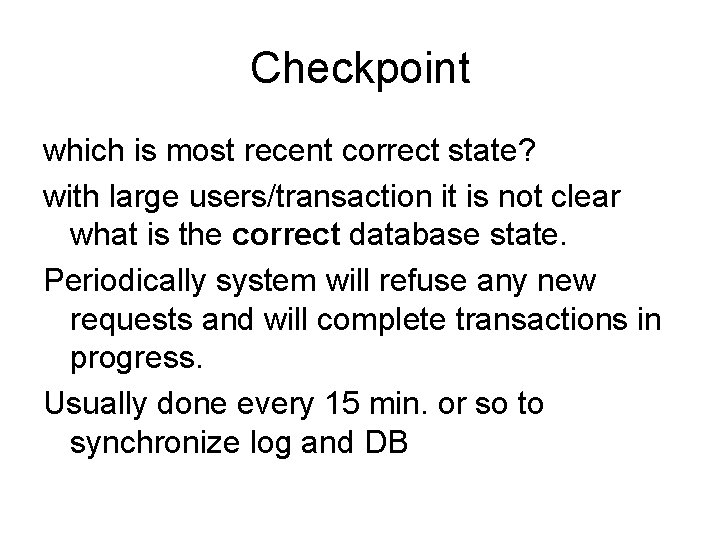 Checkpoint

which is most recent correct state?

with large users/transaction it is not clear what is the correct database state.

Periodically system will refuse any new requests and will complete transactions in progress.

Usually done every 15 min. or so to synchronize log and DB